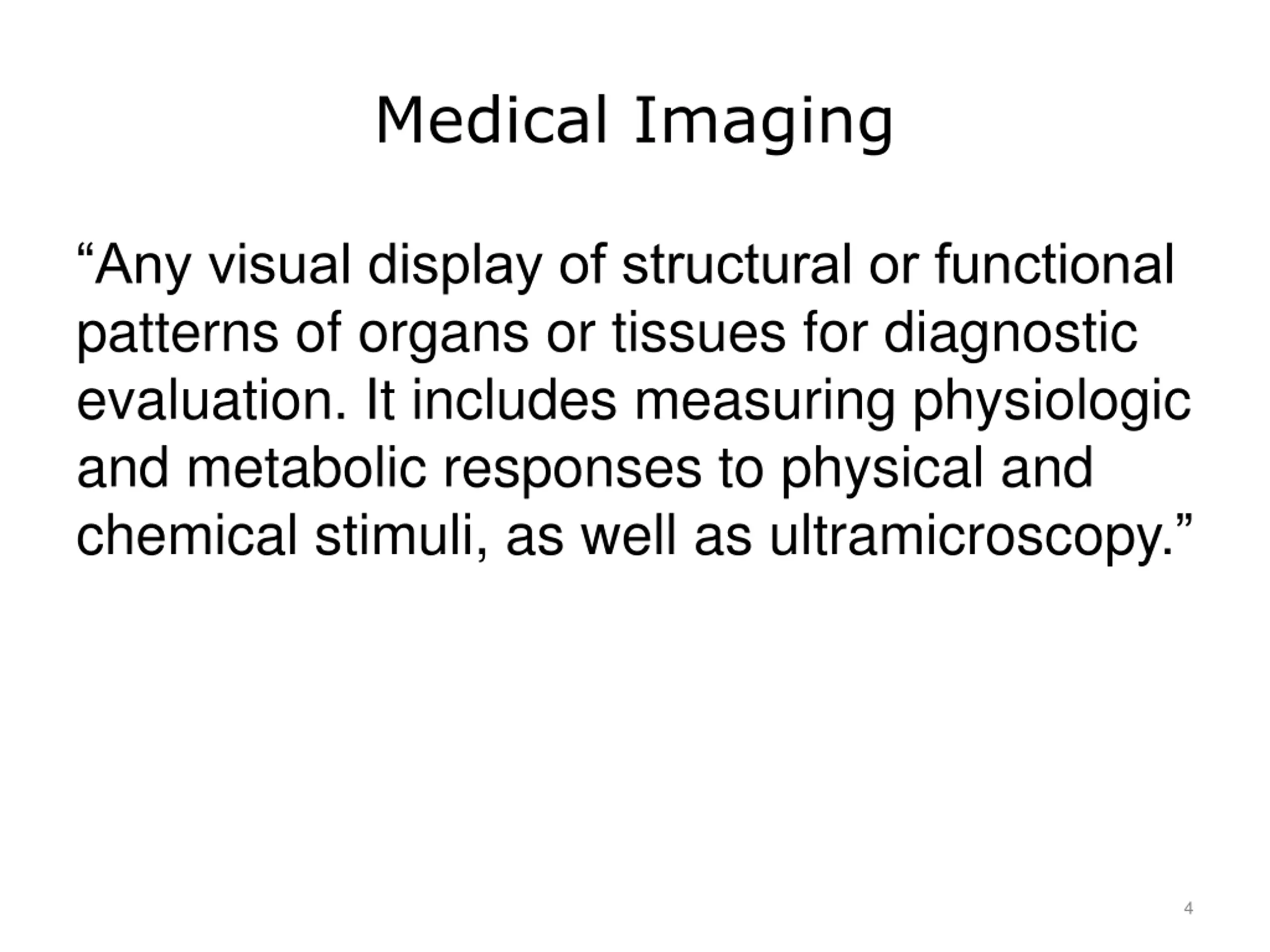 Medical Imaging

“Any visual display of structural or functional patterns of organs or tissues for diagnostic evaluation. It includes measuring physiologic and metabolic responses to physical and chemical stimuli, as well as ultramicroscopy.”

4